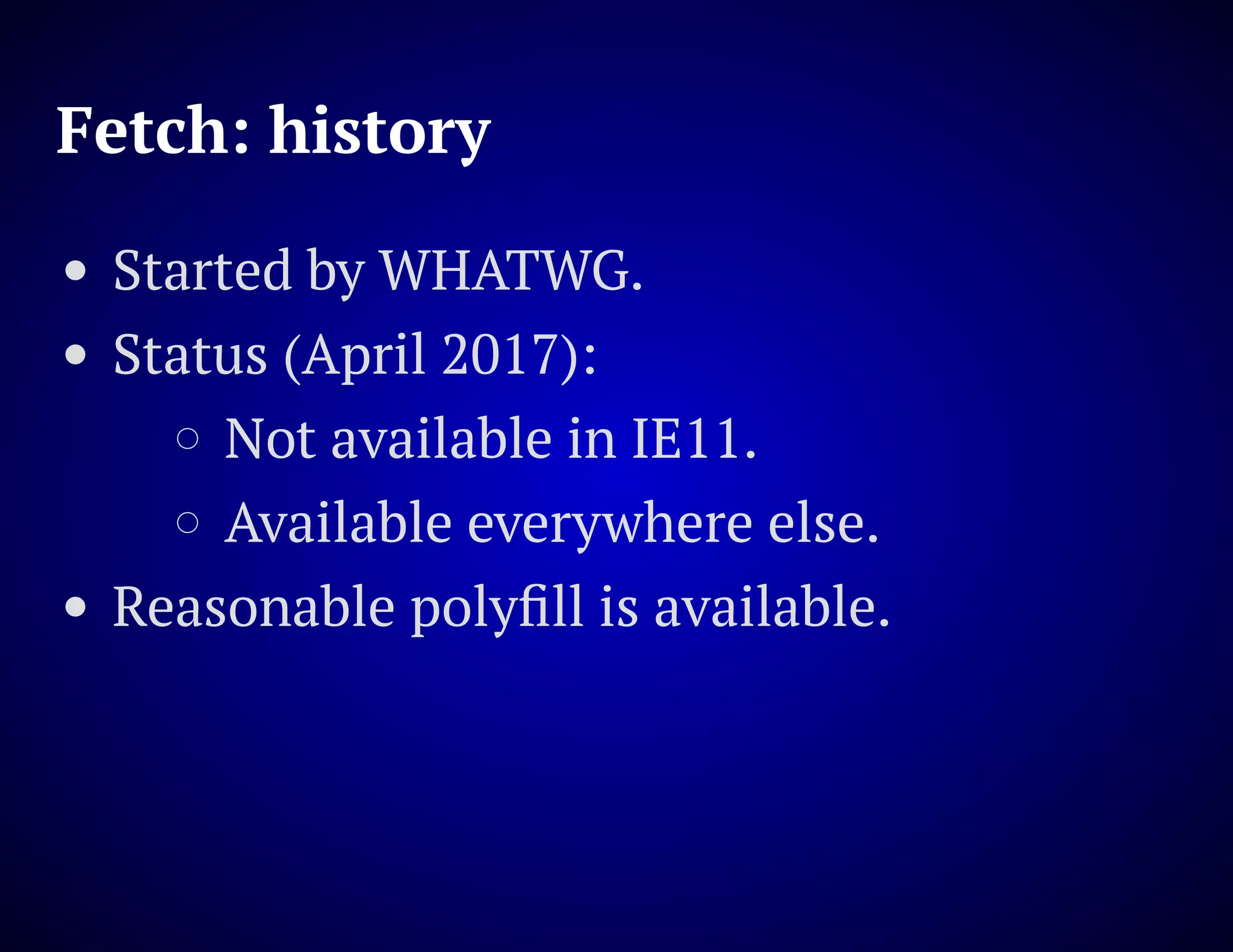 Fetch: history

- Started by WHATWG.
- Status (April 2017):
  - Not available in IE11.
  - Available everywhere else.
- Reasonable polyfill is available.